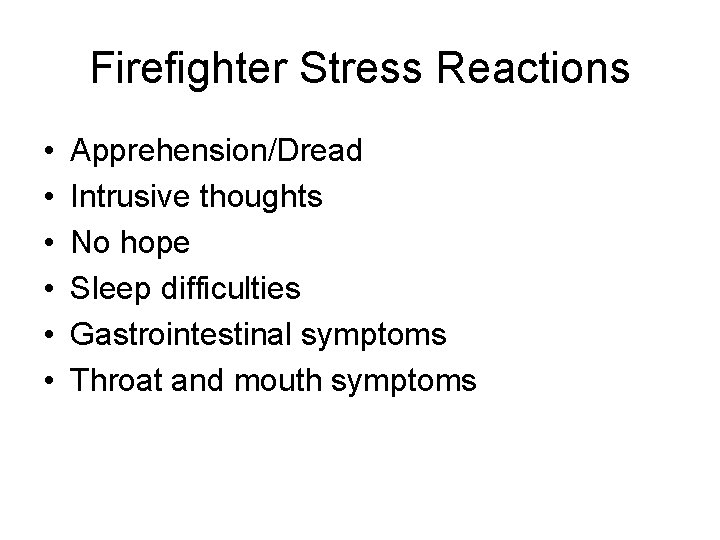 Firefighter Stress Reactions

• Apprehension/Dread
• Intrusive thoughts
• No hope
• Sleep difficulties
• Gastrointestinal symptoms
• Throat and mouth symptoms